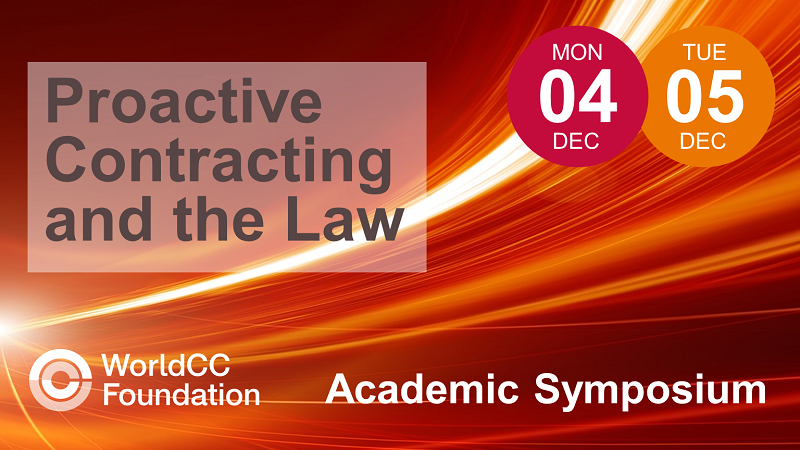 Proactive Contracting and the Law

MON
04
DEC

TUE
05
DEC

WorldCC Foundation

Academic Symposium